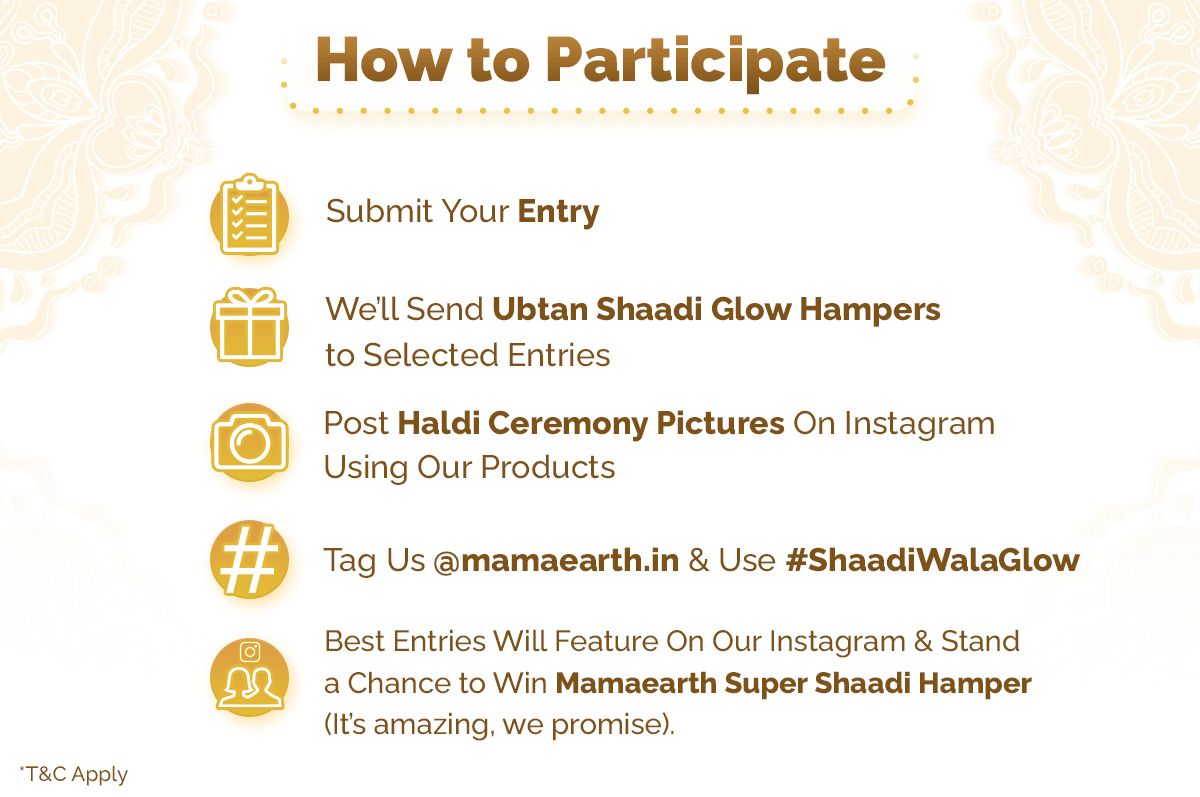 How to Participate

Submit Your Entry

We'll Send Ubtan Shaadi Glow Hampers to Selected Entries

Post Haldi Ceremony Pictures On Instagram Using Our Products

Tag Us @mamaearth.in & Use #ShaadiWalaGlow

Best Entries Will Feature On Our Instagram & Stand a Chance to Win Mamaearth Super Shaadi Hamper (It's amazing, we promise).

*T&C Apply